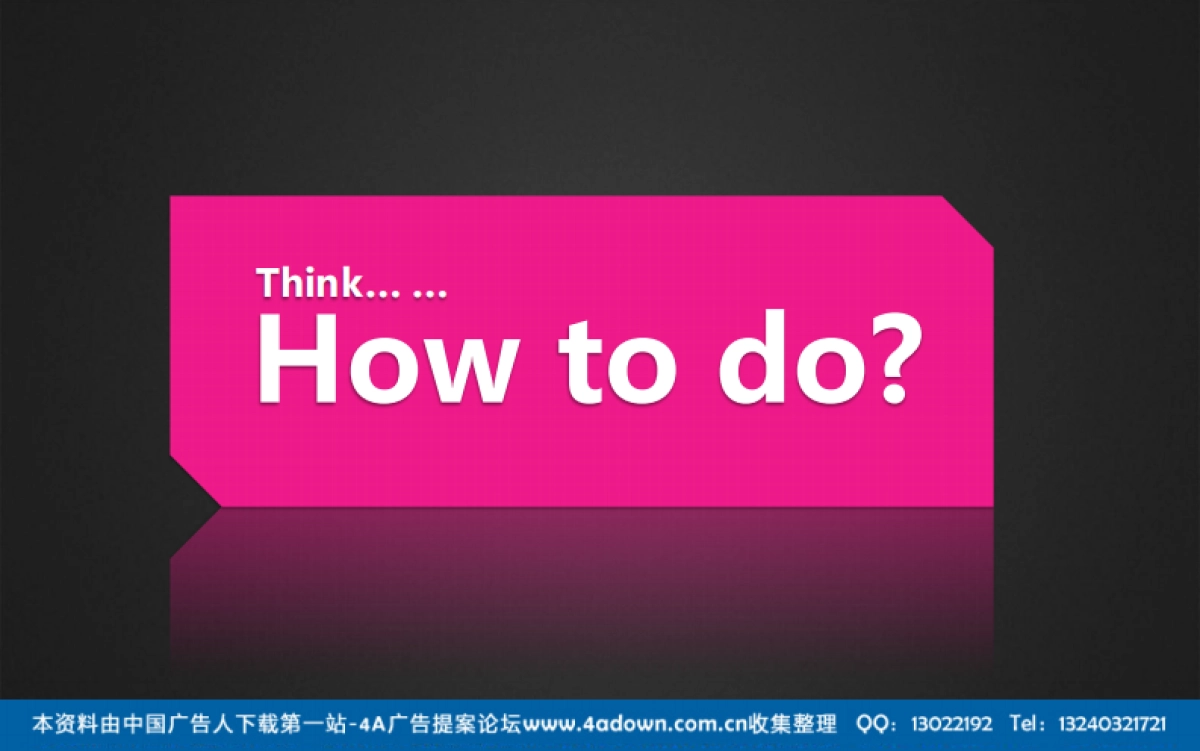 Think… …
How to do?

本资料由中国广告人下载第一站-4A广告提案论坛www.4adown.com.cn收集整理 QQ：13022192 Tel：13240321721